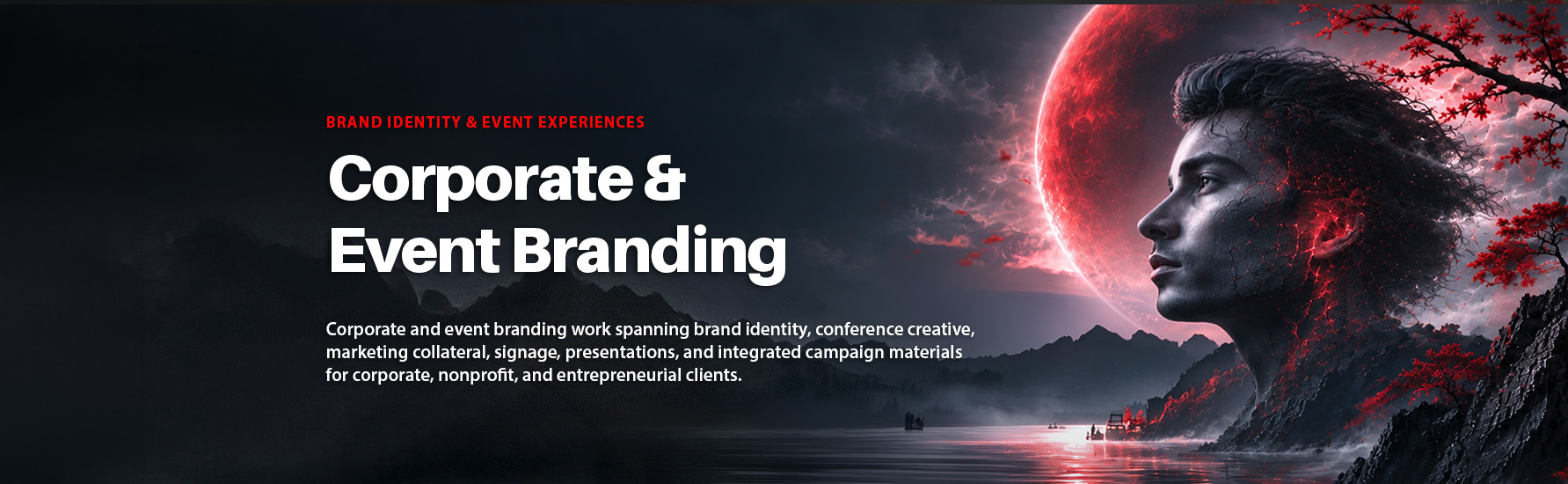 BRAND IDENTITY & EVENT EXPERIENCES

Corporate & Event Branding

Corporate and event branding work spanning brand identity, conference creative, marketing collateral, signage, presentations, and integrated campaign materials for corporate, nonprofit, and entrepreneurial clients.